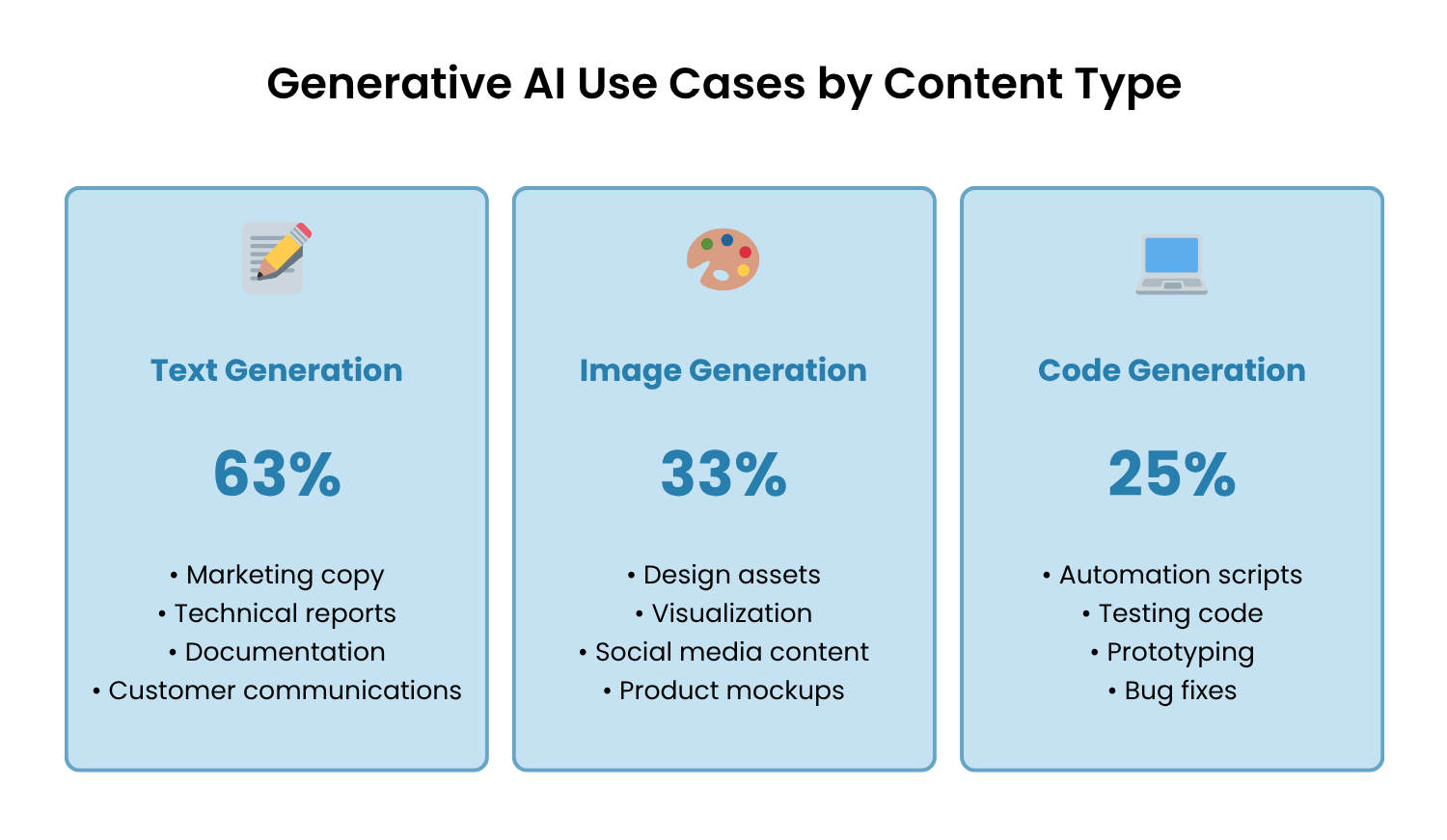 Generative AI Use Cases by Content Type

Text Generation

63%

• Marketing copy
• Technical reports
• Documentation
• Customer communications

Image Generation

33%

• Design assets
• Visualization
• Social media content
• Product mockups

Code Generation

25%

• Automation scripts
• Testing code
• Prototyping
• Bug fixes